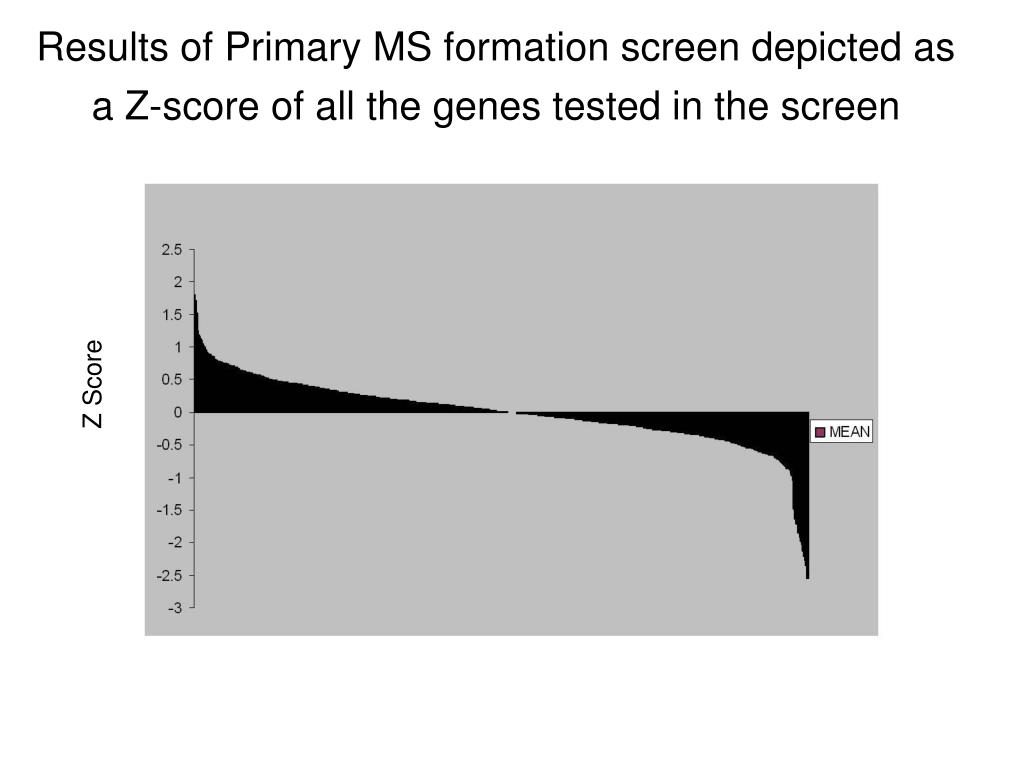 Results of Primary MS formation screen depicted as a Z-score of all the genes tested in the screen

Z Score

2.5
2
1.5
1
0.5
0
-0.5
-1
-1.5
-2
-2.5
-3

MEAN